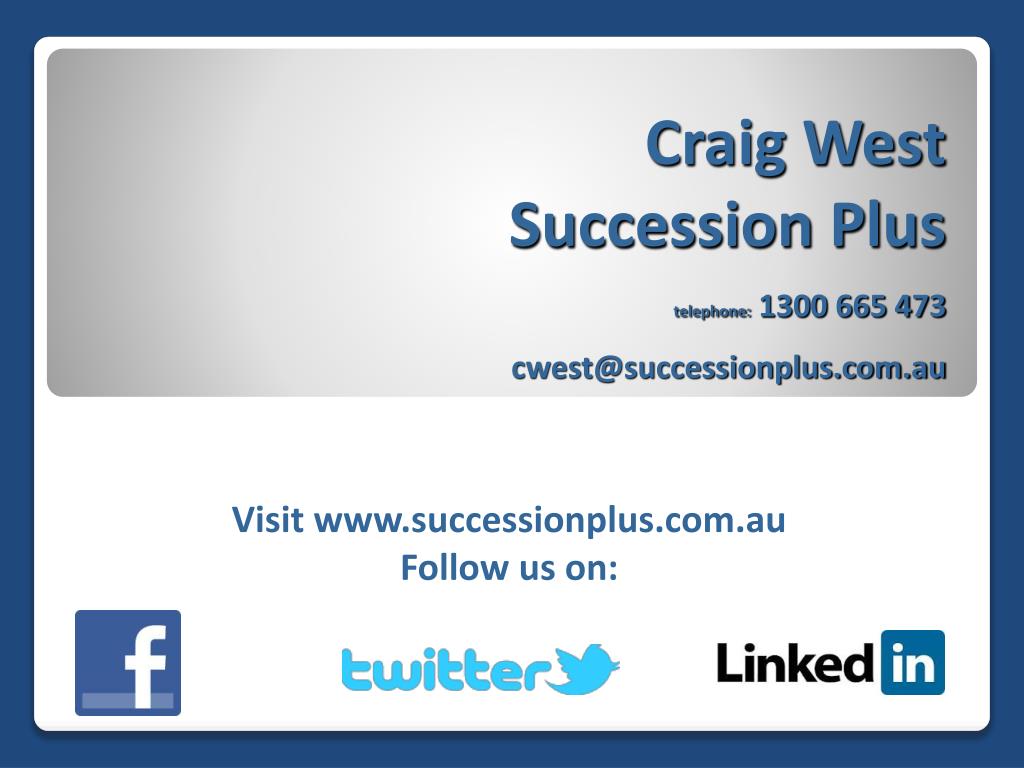 Craig West
Succession Plus

telephone: 1300 665 473

cwest@successionplus.com.au

Visit www.successionplus.com.au
Follow us on:

f

twitter

Linked in